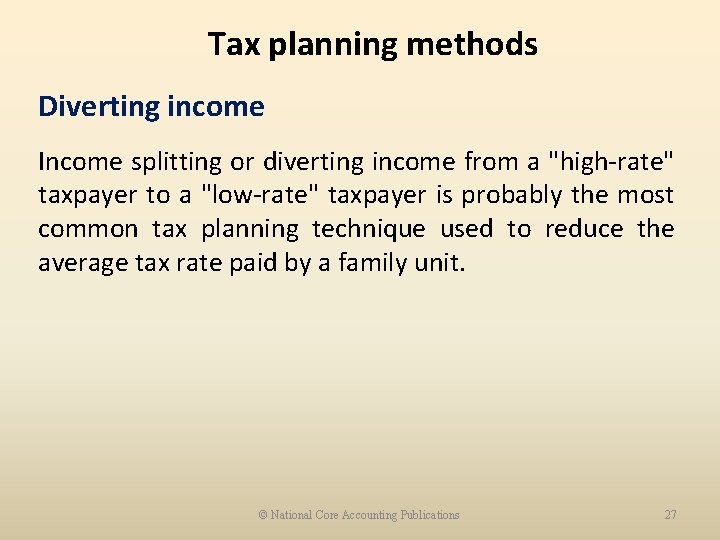 Tax planning methods

Diverting income

Income splitting or diverting income from a "high-rate" taxpayer to a "low-rate" taxpayer is probably the most common tax planning technique used to reduce the average tax rate paid by a family unit.

© National Core Accounting Publications

27